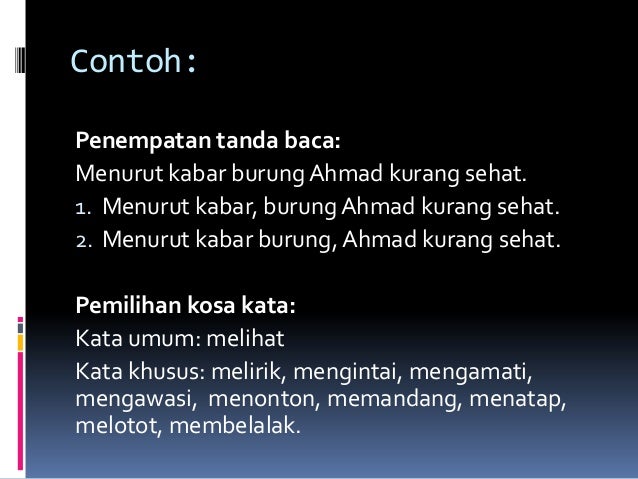 Contoh:

Penempatan tanda baca:
Menurut kabar burung Ahmad kurang sehat.
1. Menurut kabar, burung Ahmad kurang sehat.
2. Menurut kabar burung, Ahmad kurang sehat.

Pemilihan kosa kata:
Kata umum: melihat
Kata khusus: melirik, mengintai, mengamati, mengawasi, menonton, memandang, menatap, melotot, membelalak.